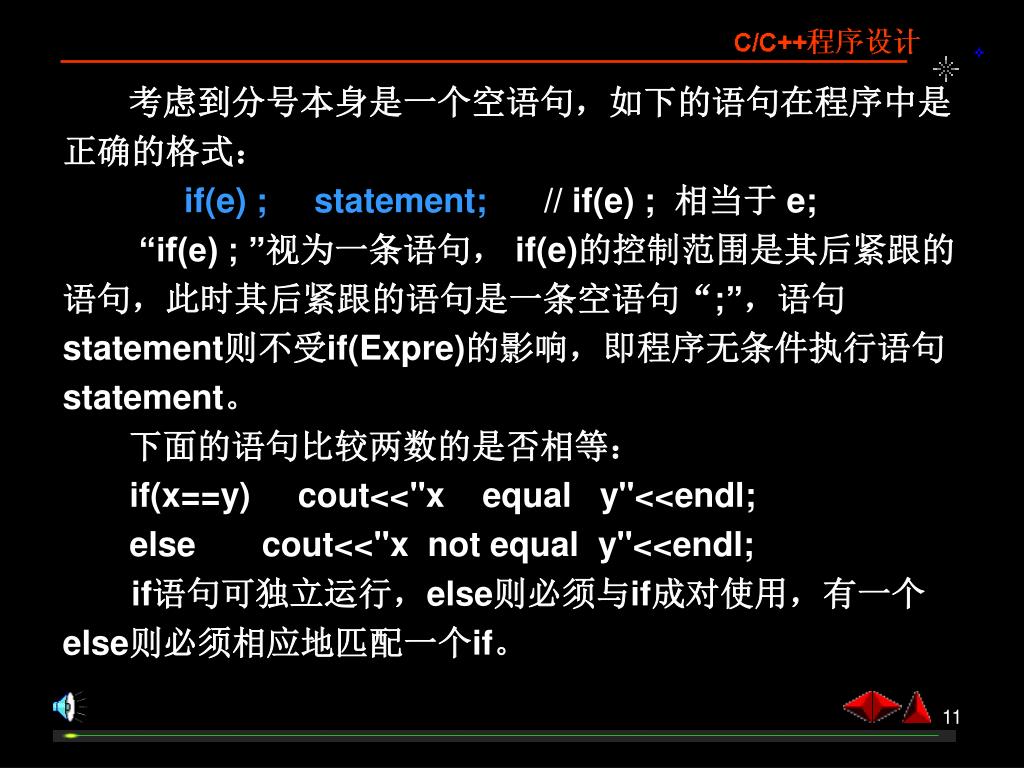 C/C++程序设计

考虑到分号本身是一个空语句，如下的语句在程序中是正确的格式：

if(e) ;　statement;　// if(e) ; 相当于 e;

“if(e) ; ”视为一条语句， if(e)的控制范围是其后紧跟的语句，此时其后紧跟的语句是一条空语句 “;”，语句statement则不受if(Expre)的影响，即程序无条件执行语句statement。

下面的语句比较两数的是否相等：

if(x==y)　cout<<"x　equal　y"<<endl;

else　cout<<"x　not equal　y"<<endl;

if语句可独立运行，else则必须与if成对使用，有一个else则必须相应地匹配一个if。

11